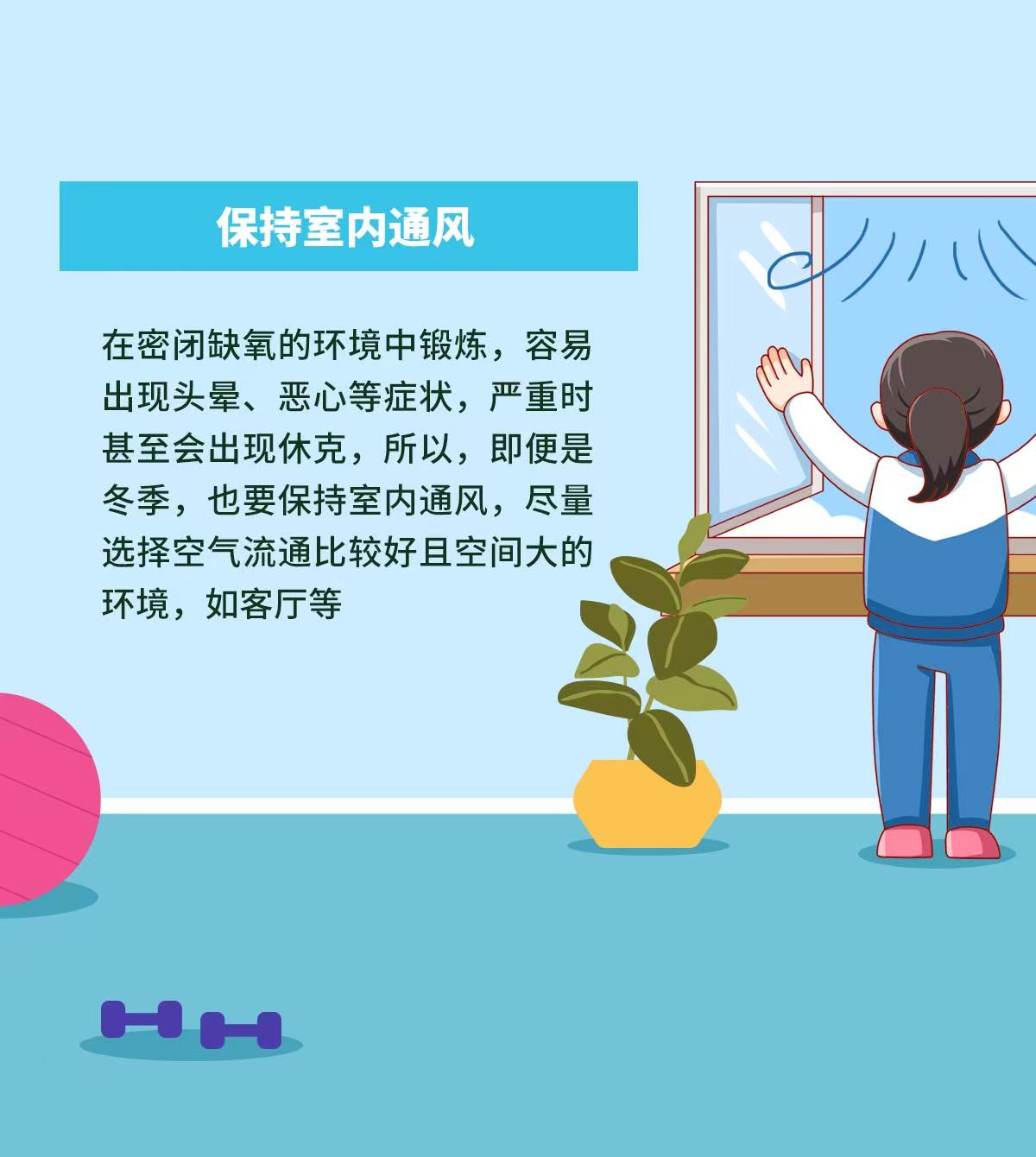 保持室内通风

在密闭缺氧的环境中锻炼，容易出现头晕、恶心等症状，严重时甚至会出现休克，所以，即便是冬季，也要保持室内通风，尽量选择空气流通比较好且空间大的环境，如客厅等